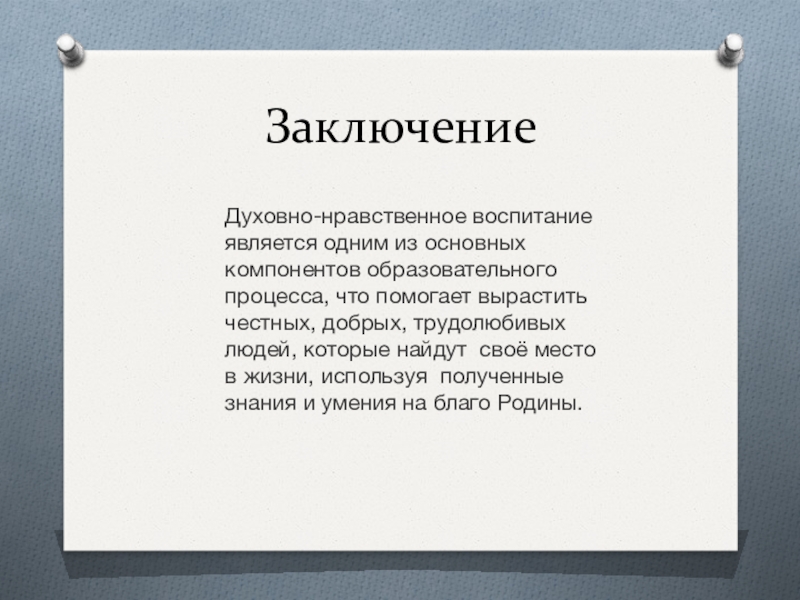 Заключение

Духовно-нравственное воспитание является одним из основных компонентов образовательного процесса, что помогает вырастить честных, добрых, трудолюбивых людей, которые найдут своё место в жизни, используя полученные знания и умения на благо Родины.